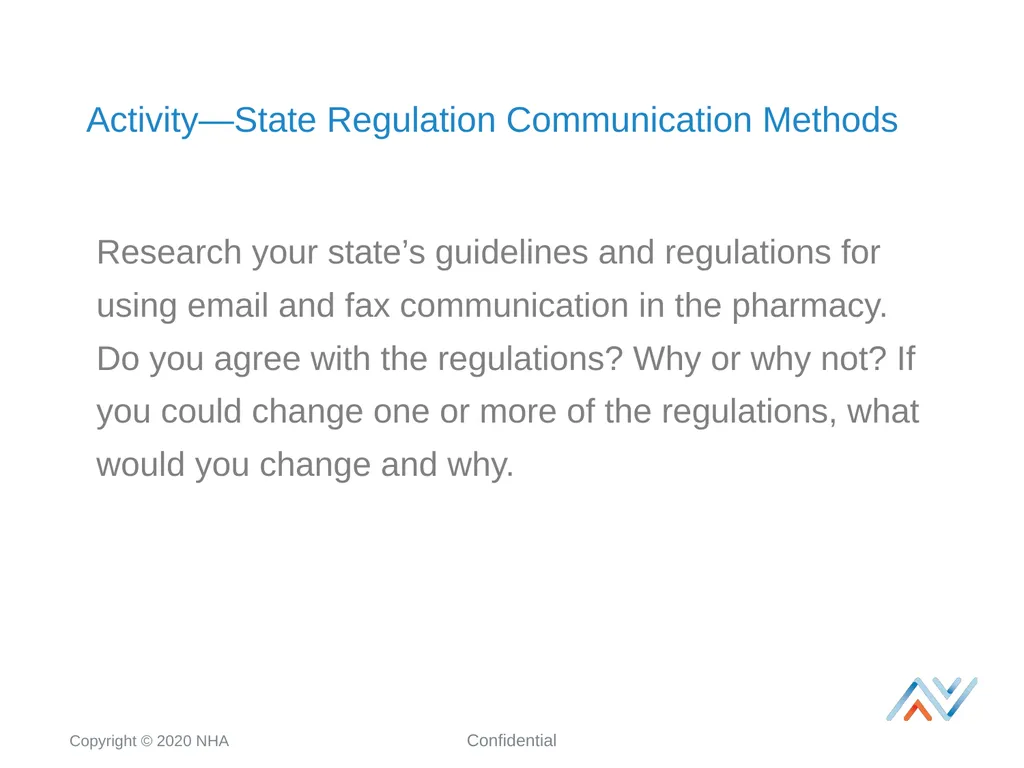 Activity—State Regulation Communication Methods

Research your state's guidelines and regulations for using email and fax communication in the pharmacy. Do you agree with the regulations? Why or why not? If you could change one or more of the regulations, what would you change and why.

Copyright © 2020 NHA

Confidential